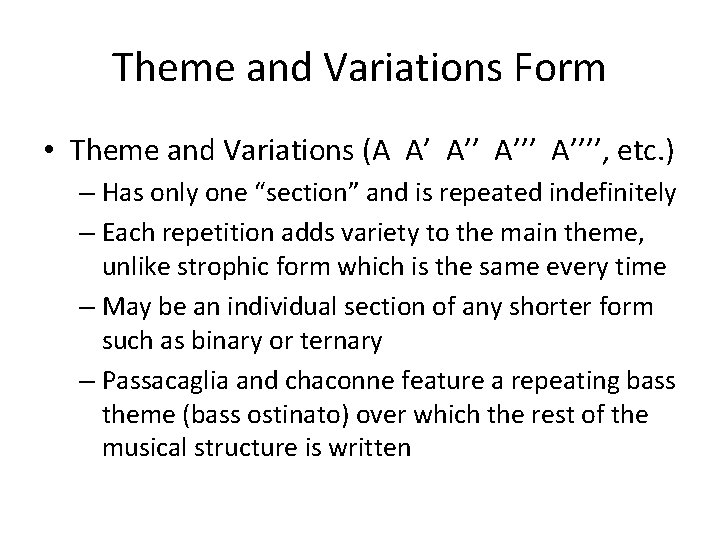 Theme and Variations Form

• Theme and Variations (A A’ A’’ A’’’ A’’’’, etc.)
– Has only one “section” and is repeated indefinitely
– Each repetition adds variety to the main theme, unlike strophic form which is the same every time
– May be an individual section of any shorter form such as binary or ternary
– Passacaglia and chaconne feature a repeating bass theme (bass ostinato) over which the rest of the musical structure is written